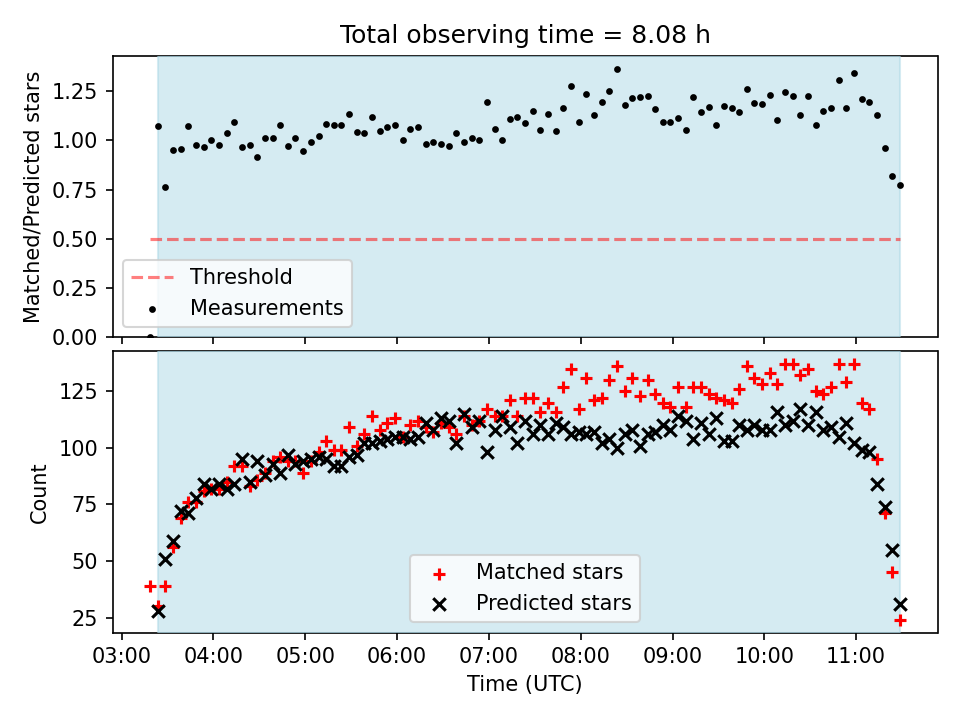 Total observing time = 8.08 h

Matched/Predicted stars

1.25
1.00
0.75
0.50
0.25
0.00

Threshold
Measurements

Count

125
100
75
50
25

Matched stars
Predicted stars

03:00
04:00
05:00
06:00
07:00
08:00
09:00
10:00
11:00

Time (UTC)